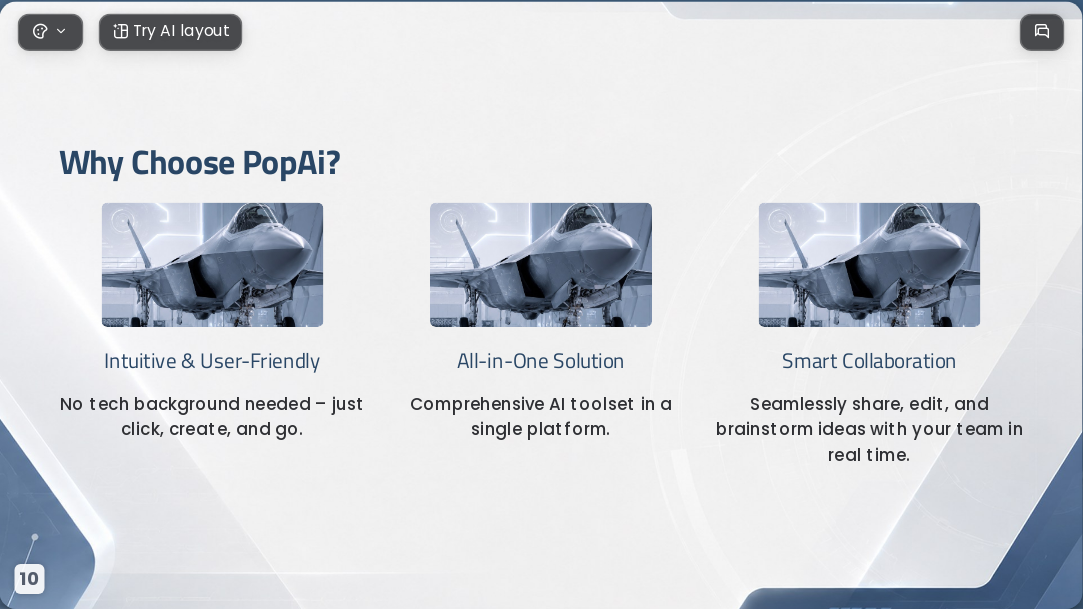 Try AI layout

Why Choose PopAi?

Intuitive & User-Friendly

No tech background needed – just click, create, and go.

All-in-One Solution

Comprehensive AI toolset in a single platform.

Smart Collaboration

Seamlessly share, edit, and brainstorm ideas with your team in real time.

10